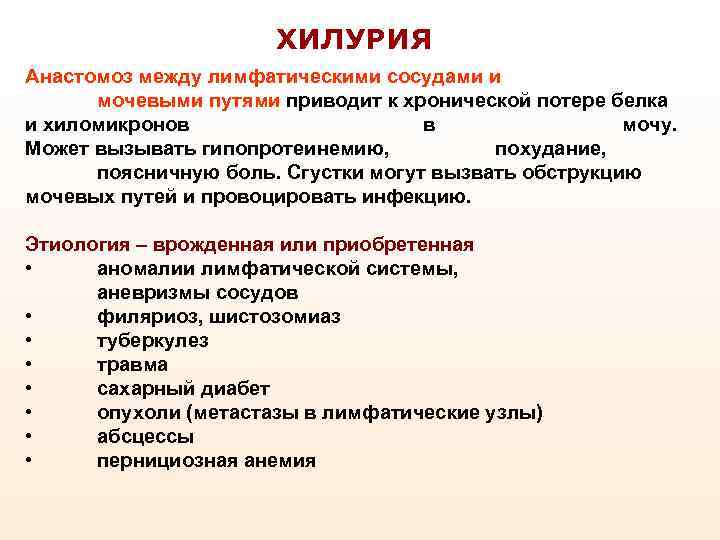 ХИЛУРИЯ

Анастомоз между лимфатическими сосудами и мочевыми путями приводит к хронической потере белка и хиломикронов в мочу. Может вызывать гипопротеинемию, похудание, поясничную боль. Сгустки могут вызвать обструкцию мочевых путей и провоцировать инфекцию.

Этиология – врожденная или приобретенная
• аномалии лимфатической системы, аневризмы сосудов
• филяриоз, шистозомиаз
• туберкулез
• травма
• сахарный диабет
• опухоли (метастазы в лимфатические узлы)
• абсцессы
• пернициозная анемия